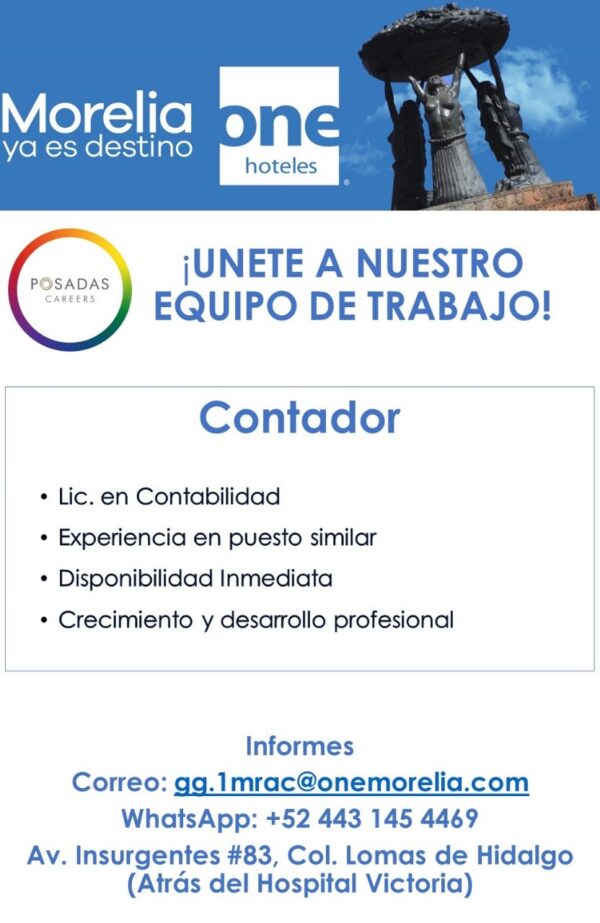 Morelia
ya es destino

one
hoteles

POSADAS
CAREERS

¡UNETE A NUESTRO EQUIPO DE TRABAJO!

Contador

• Lic. en Contabilidad
• Experiencia en puesto similar
• Disponibilidad Inmediata
• Crecimiento y desarrollo profesional

Informes
Correo: gg.1mrac@onemorelia.com
WhatsApp: +52 443 145 4469
Av. Insurgentes #83, Col. Lomas de Hidalgo
(Atrás del Hospital Victoria)